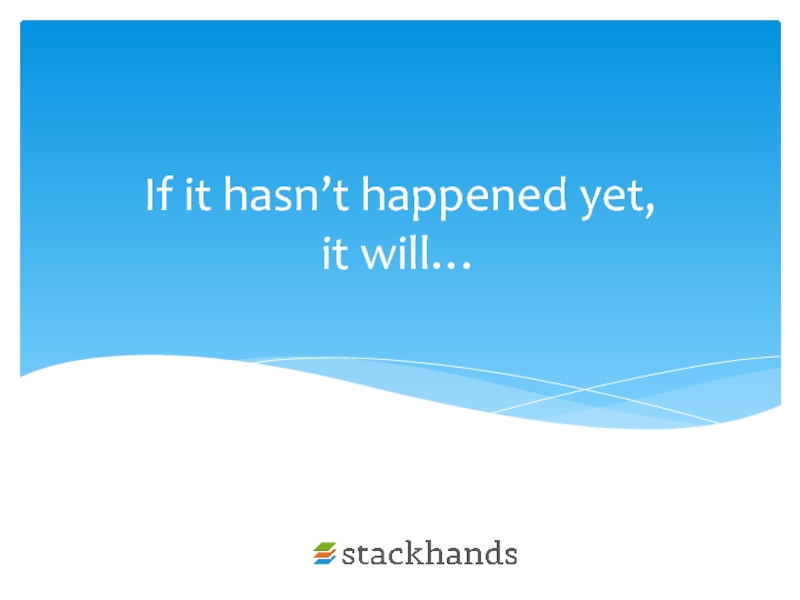 If it hasn’t happened yet, it will…

stackhands